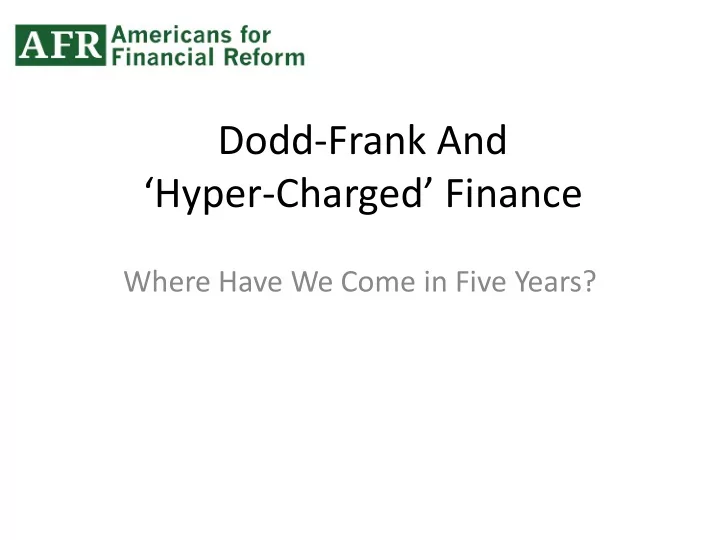 AFR Americans for Financial Reform

Dodd-Frank And
‘Hyper-Charged’ Finance

Where Have We Come in Five Years?